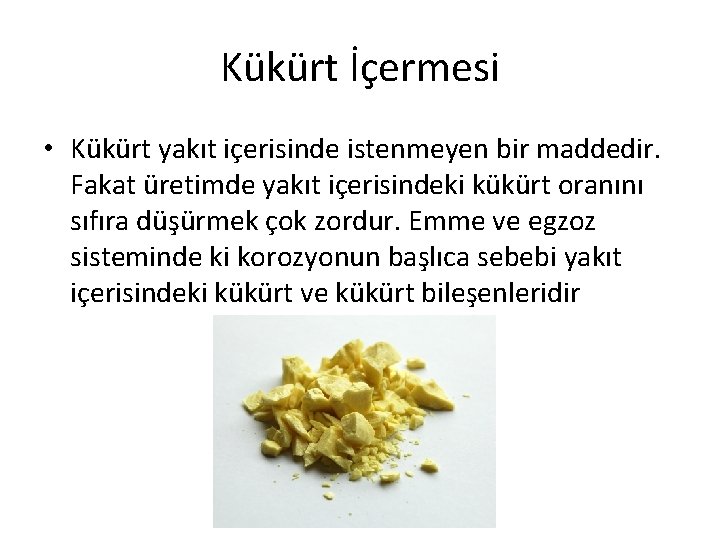 Kükürt İçermesi

• Kükürt yakıt içerisinde istenmeyen bir maddedir. Fakat üretimde yakıt içerisindeki kükürt oranını sıfıra düşürmek çok zordur. Emme ve egzoz sisteminde ki korozyonun başlıca sebebi yakıt içerisindeki kükürt ve kükürt bileşenleridir